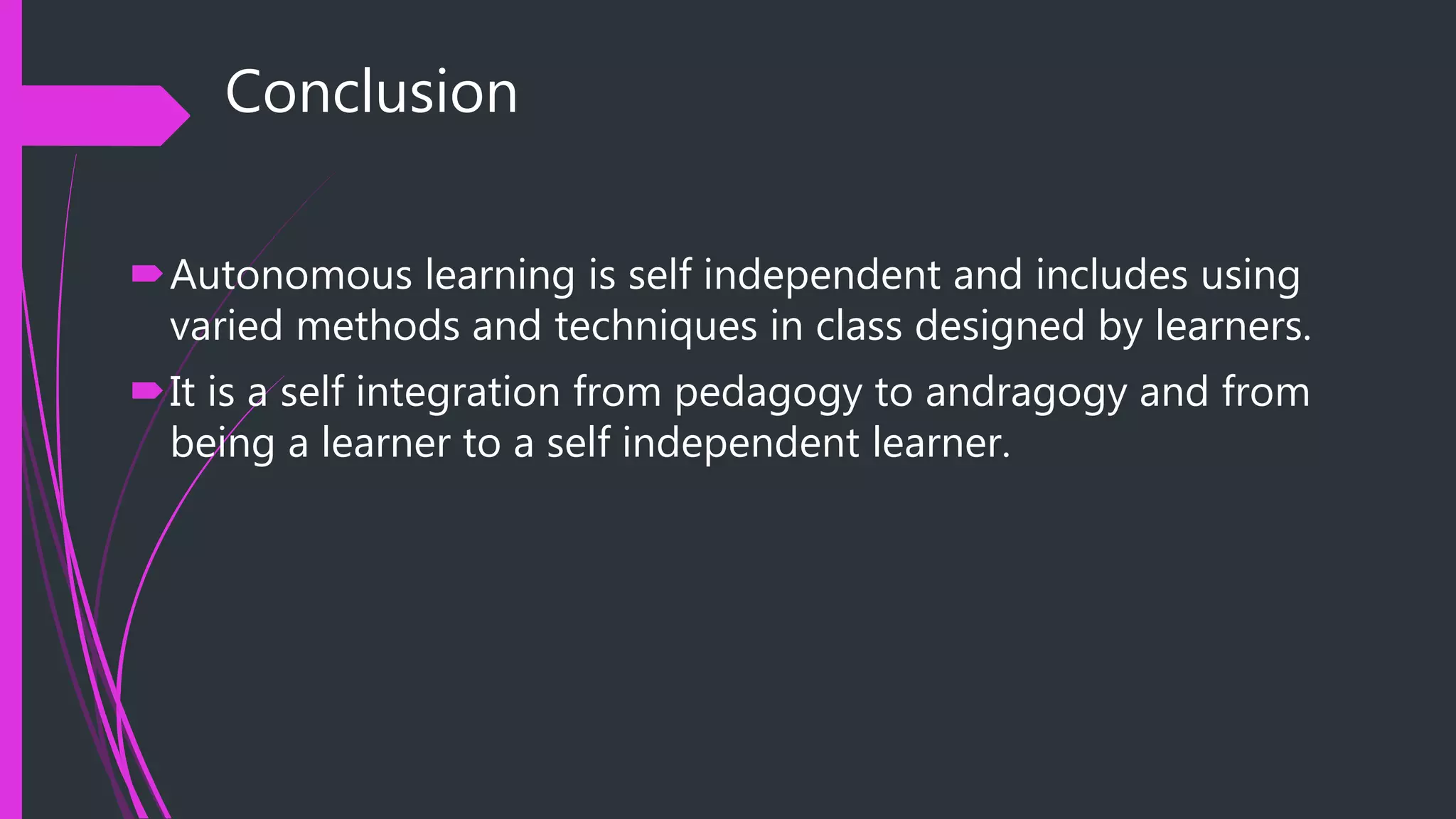 Conclusion

Autonomous learning is self independent and includes using varied methods and techniques in class designed by learners.

It is a self integration from pedagogy to andragogy and from being a learner to a self independent learner.